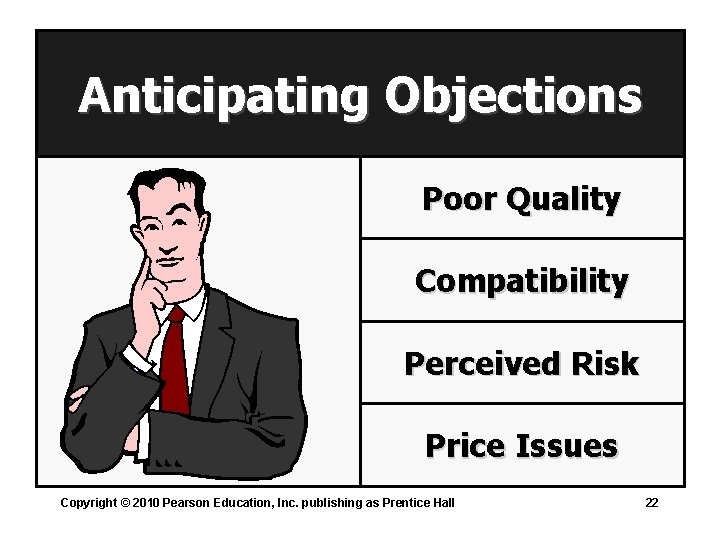 Anticipating Objections

Poor Quality

Compatibility

Perceived Risk

Price Issues

Copyright © 2010 Pearson Education, Inc. publishing as Prentice Hall

22